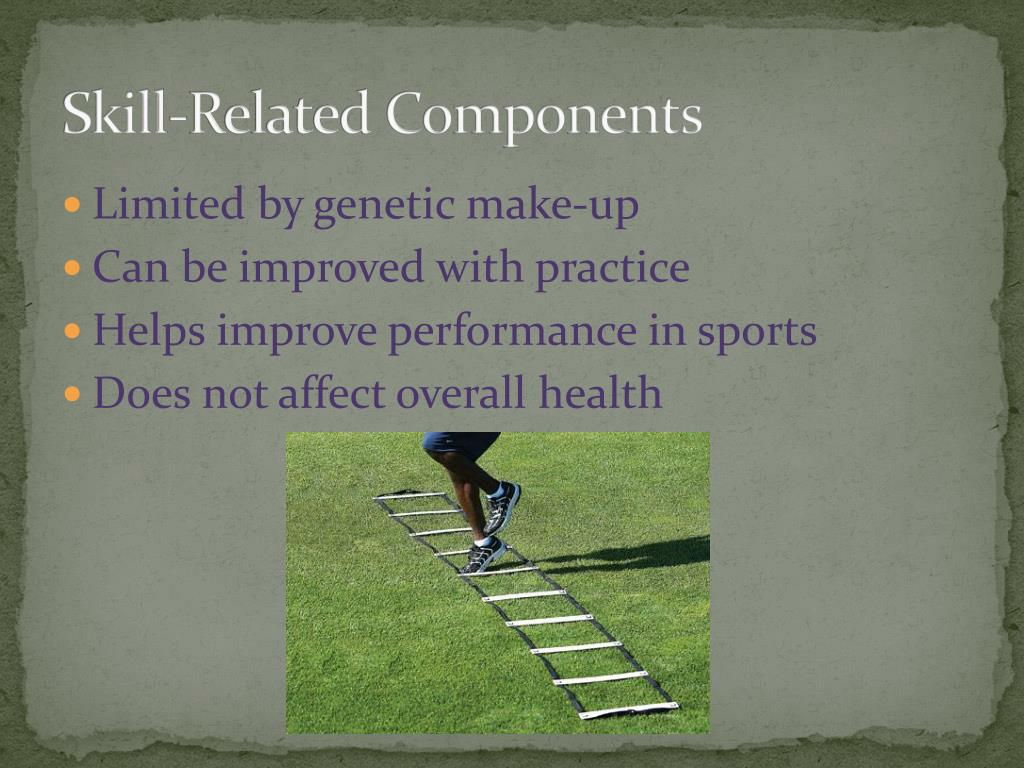 Skill-Related Components

- Limited by genetic make-up
- Can be improved with practice
- Helps improve performance in sports
- Does not affect overall health